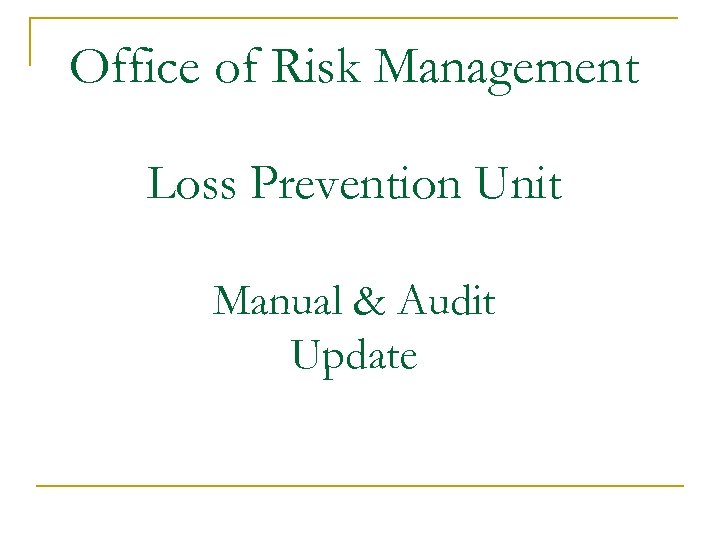 Office of Risk Management

Loss Prevention Unit

Manual & Audit
Update